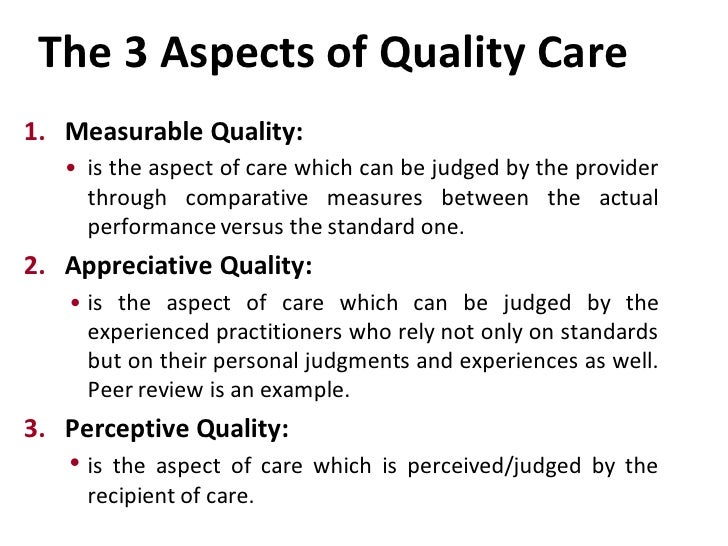 The 3 Aspects of Quality Care

1. Measurable Quality:
• is the aspect of care which can be judged by the provider through comparative measures between the actual performance versus the standard one.

2. Appreciative Quality:
• is the aspect of care which can be judged by the experienced practitioners who rely not only on standards but on their personal judgments and experiences as well. Peer review is an example.

3. Perceptive Quality:
• is the aspect of care which is perceived/judged by the recipient of care.